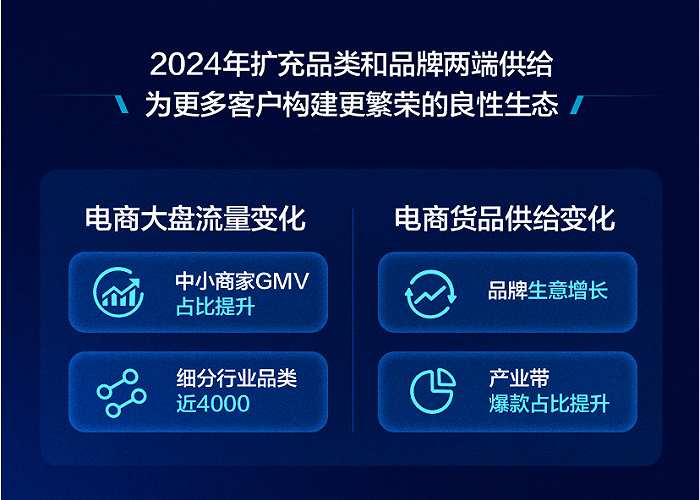 2024年扩充品类和品牌两端供给
为更多客户构建更繁荣的良性生态

电商大盘流量变化

中小商家GMV
占比提升

细分行业品类
近4000

电商货品供给变化

品牌生意增长

产业带
爆款占比提升